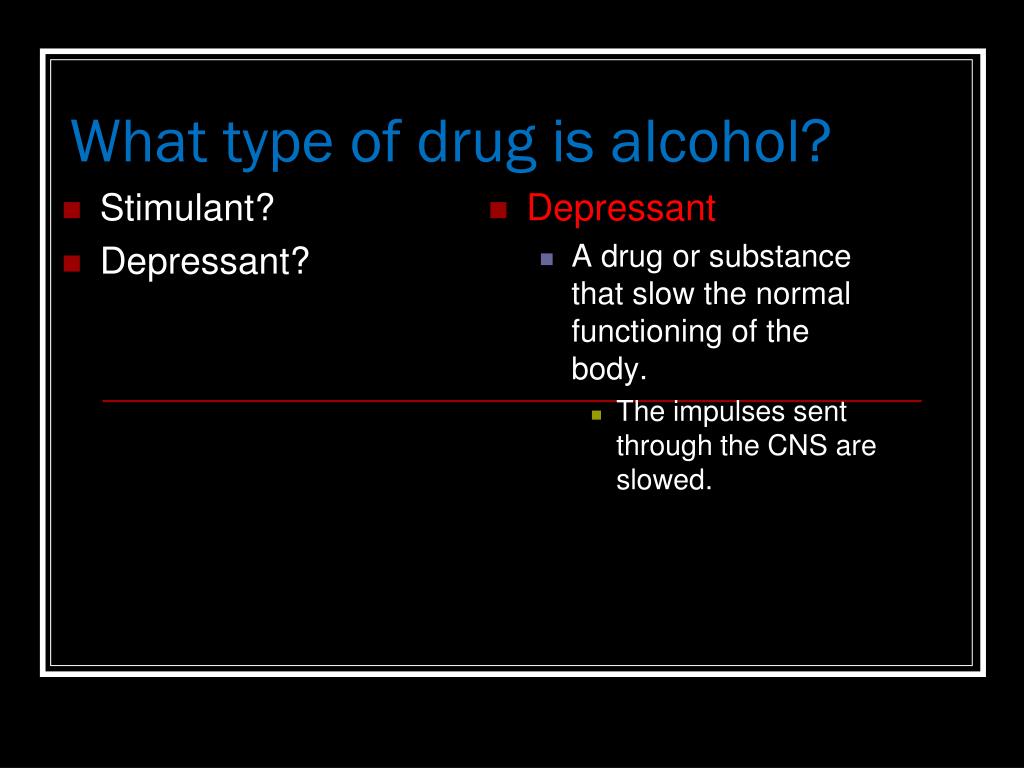 What type of drug is alcohol?

Stimulant?
Depressant?

Depressant
A drug or substance that slow the normal functioning of the body.
The impulses sent through the CNS are slowed.